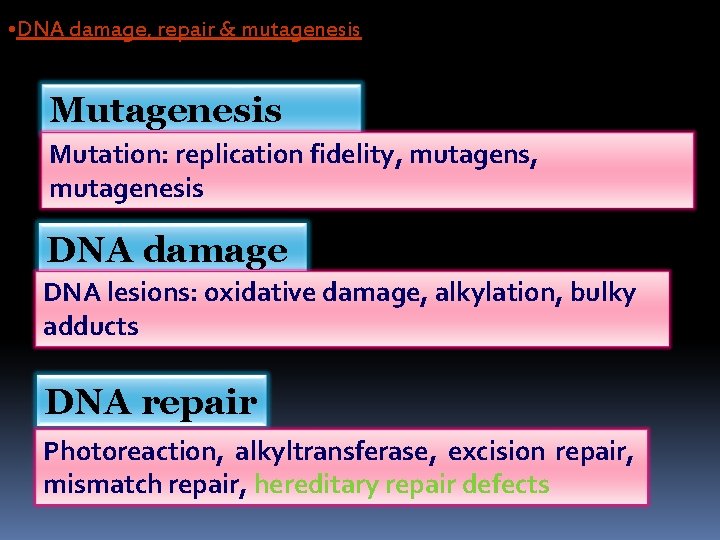 •DNA damage, repair & mutagenesis

Mutagenesis

Mutation: replication fidelity, mutagens, mutagenesis

DNA damage

DNA lesions: oxidative damage, alkylation, bulky adducts

DNA repair

Photoreaction, alkyltransferase, excision repair, mismatch repair, hereditary repair defects